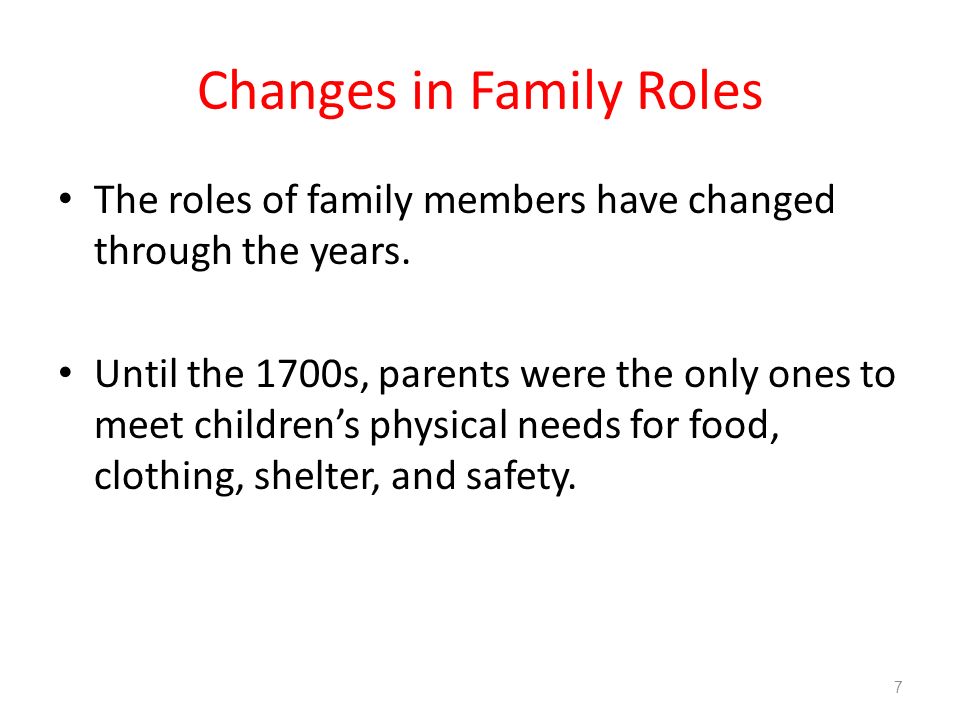 Changes in Family Roles

• The roles of family members have changed through the years.

• Until the 1700s, parents were the only ones to meet children’s physical needs for food, clothing, shelter, and safety.

7